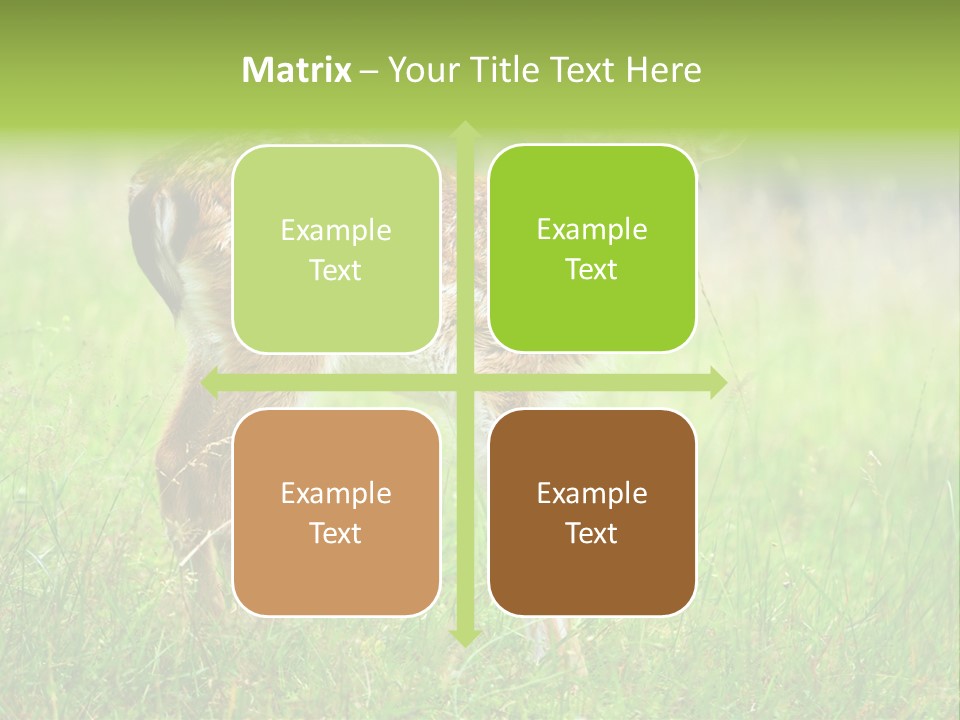 Matrix – Your Title Text Here

Example Text

Example Text

Example Text

Example Text